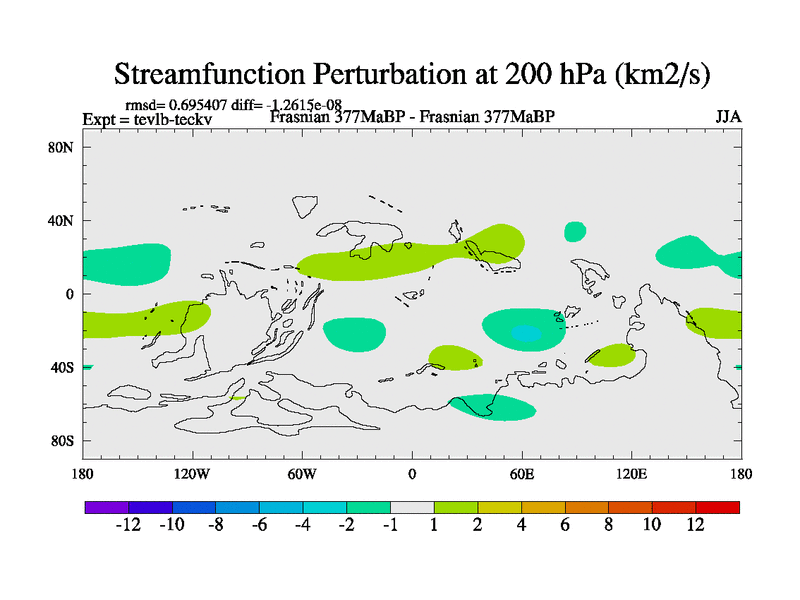 Streamfunction Perturbation at 200 hPa (km2/s)

rmsd= 0.695407 diff= -1.2615e-08
Expt = tevlb-teckv
Frasnian 377MaBP - Frasnian 377MaBP
JJA

80N
40N
0
40S
80S

180
120W
60W
0
60E
120E
180

-12
-10
-8
-6
-4
-2
-1
1
2
4
6
8
10
12